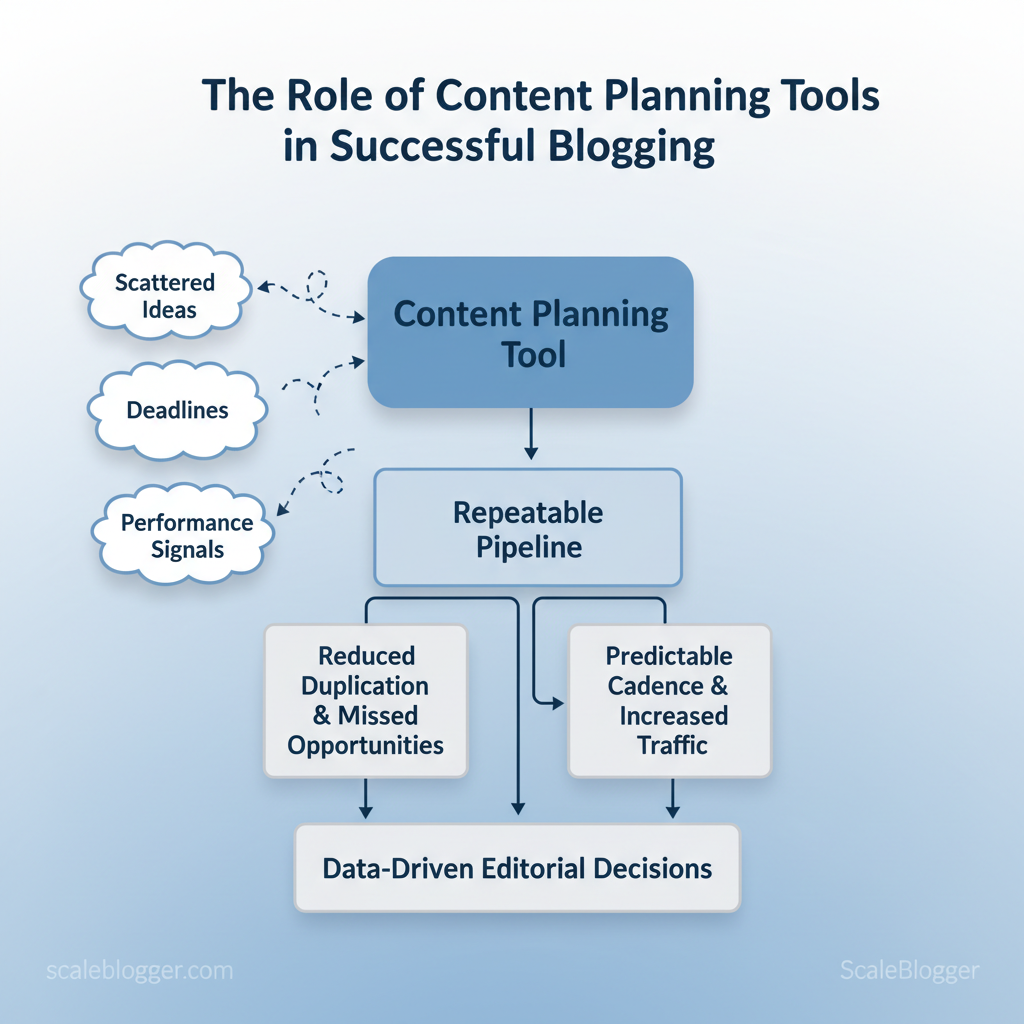 The Role of Content Planning Tools in Successful Blogging

Scattered Ideas

Deadlines

Performance Signals

Content Planning Tool

Repeatable Pipeline

Reduced Duplication & Missed Opportunities

Predictable Cadence & Increased Traffic

Data-Driven Editorial Decisions

scaleblogger.com

ScaleBlogger